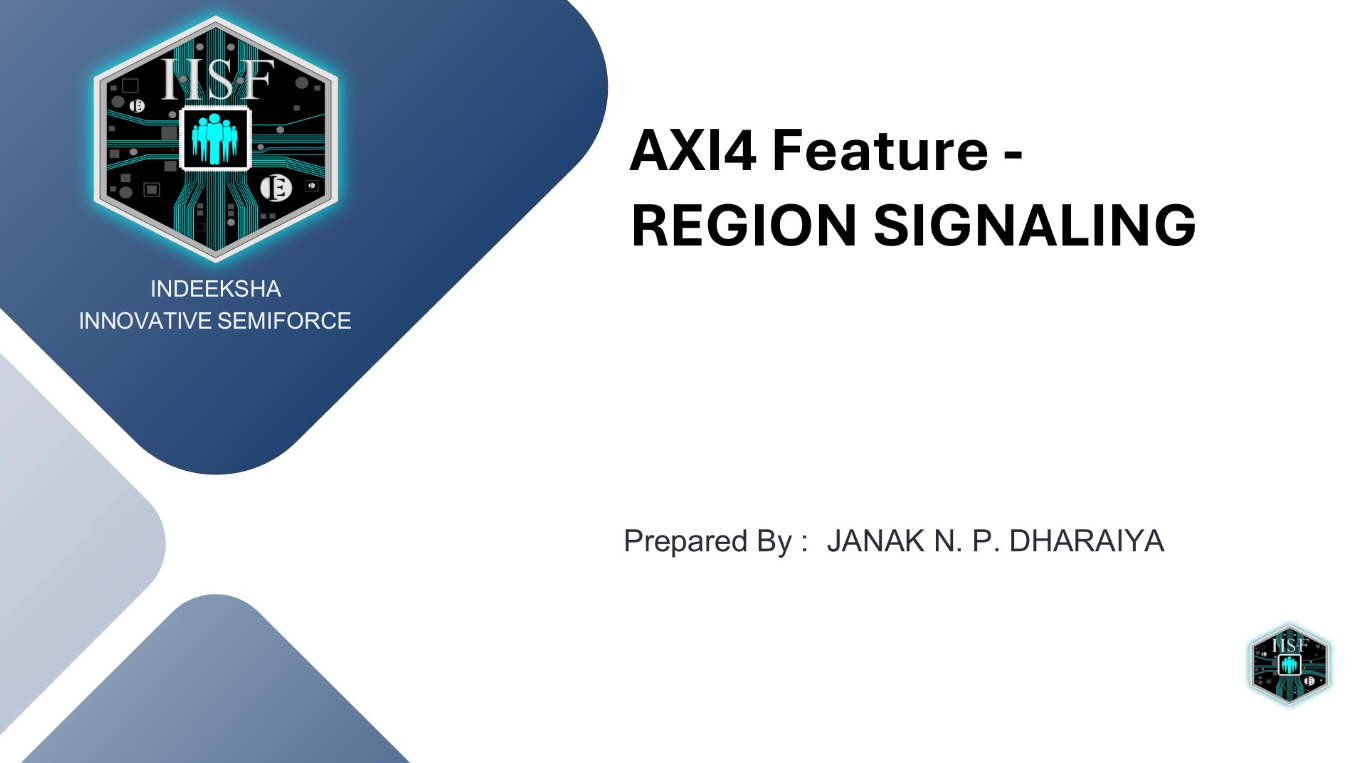 IISF

INDEEKSHA
INNOVATIVE SEMIFORCE

AXI4 Feature -
REGION SIGNALING

Prepared By : JANAK N. P. DHARAIYA

IISF